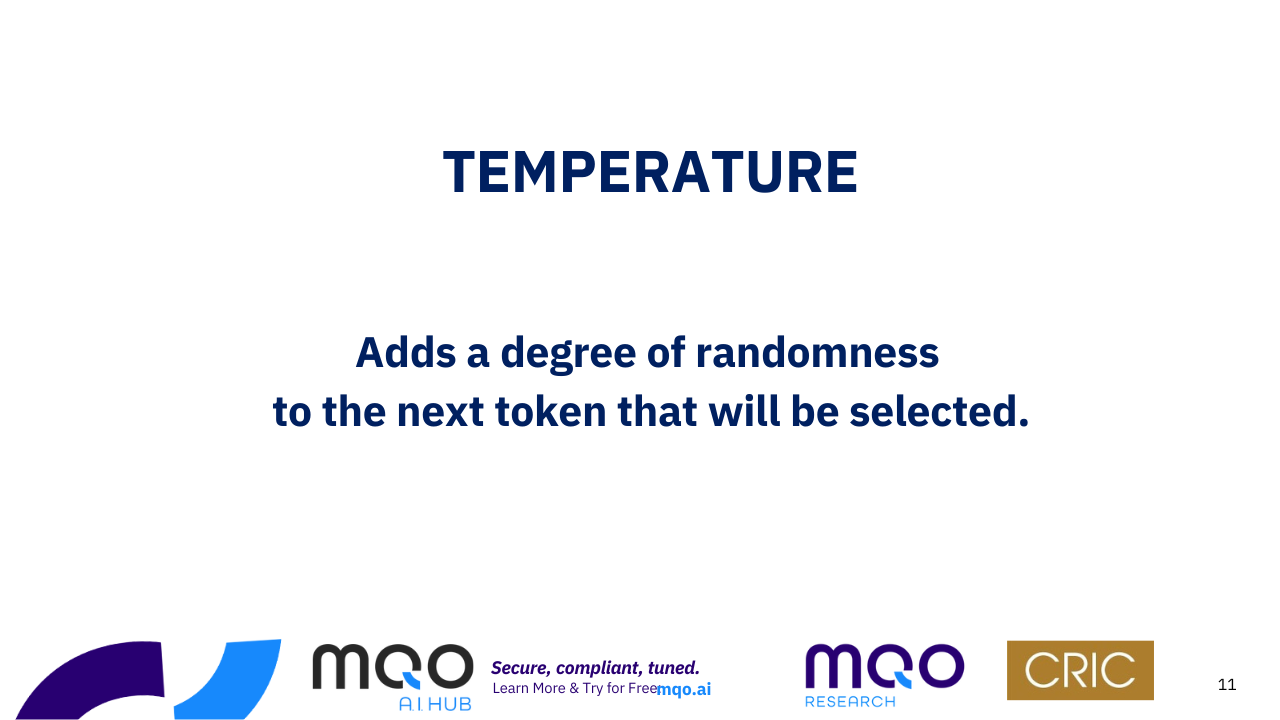 TEMPERATURE

Adds a degree of randomness to the next token that will be selected.

MQO A.I. HUB

Secure, compliant, tuned.
Learn More & Try for Free mqo.ai

MQO RESEARCH

CRIC

11